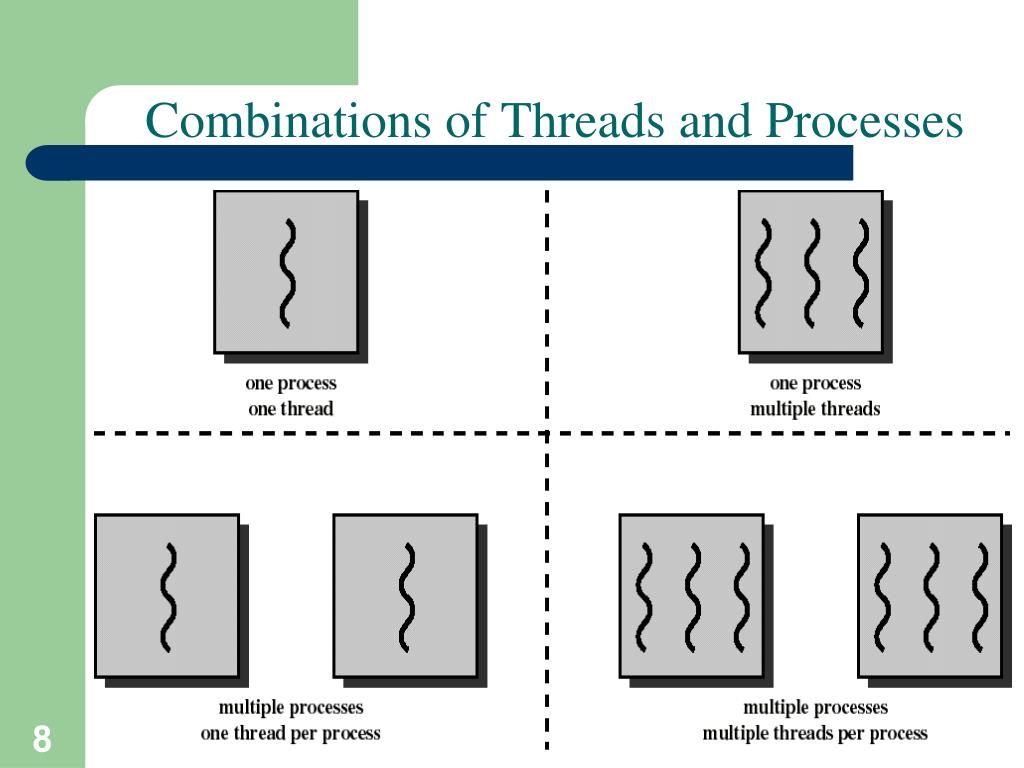 Combinations of Threads and Processes

one process
one thread

one process
multiple threads

multiple processes
one thread per process

multiple processes
multiple threads per process

8